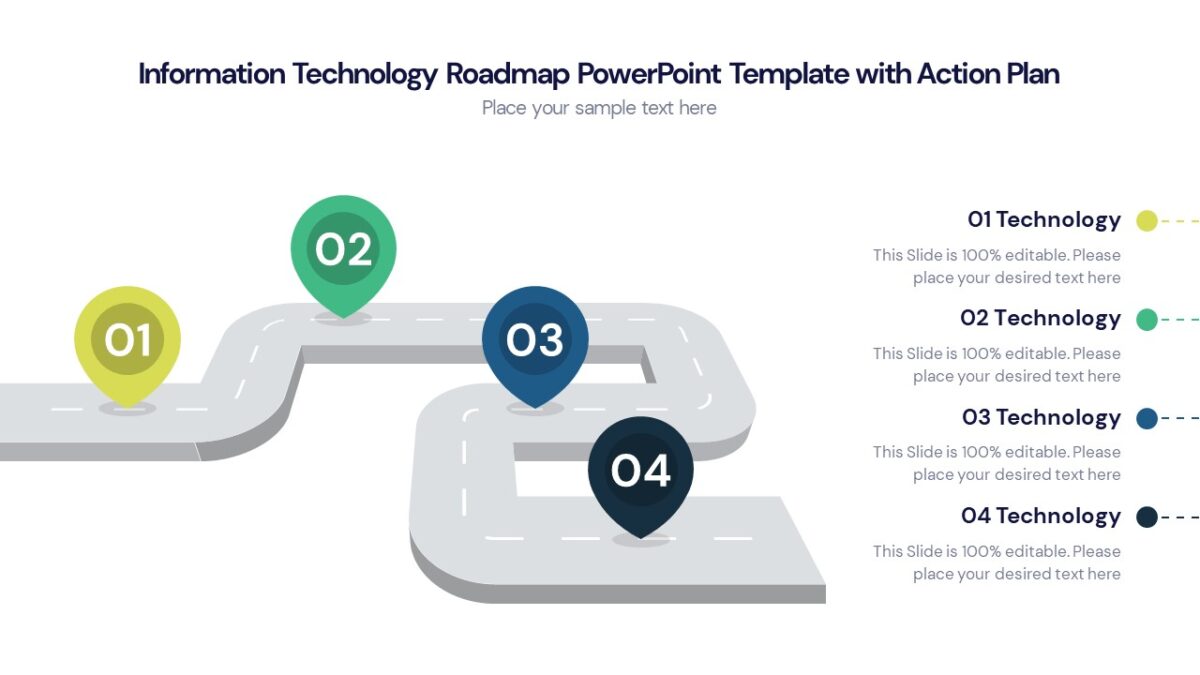 Information Technology Roadmap PowerPoint Template with Action Plan
Place your sample text here

01

02

03

04

01 Technology
This Slide is 100% editable. Please place your desired text here

02 Technology
This Slide is 100% editable. Please place your desired text here

03 Technology
This Slide is 100% editable. Please place your desired text here

04 Technology
This Slide is 100% editable. Please place your desired text here